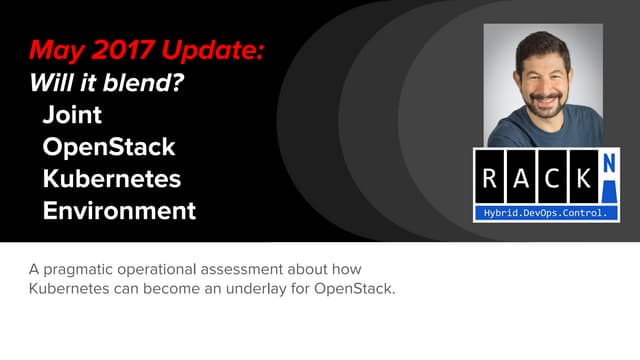 May 2017 Update:
Will it blend?
Joint
OpenStack
Kubernetes
Environment

RACKN
Hybrid.DevOps.Control.

A pragmatic operational assessment about how Kubernetes can become an underlay for OpenStack.